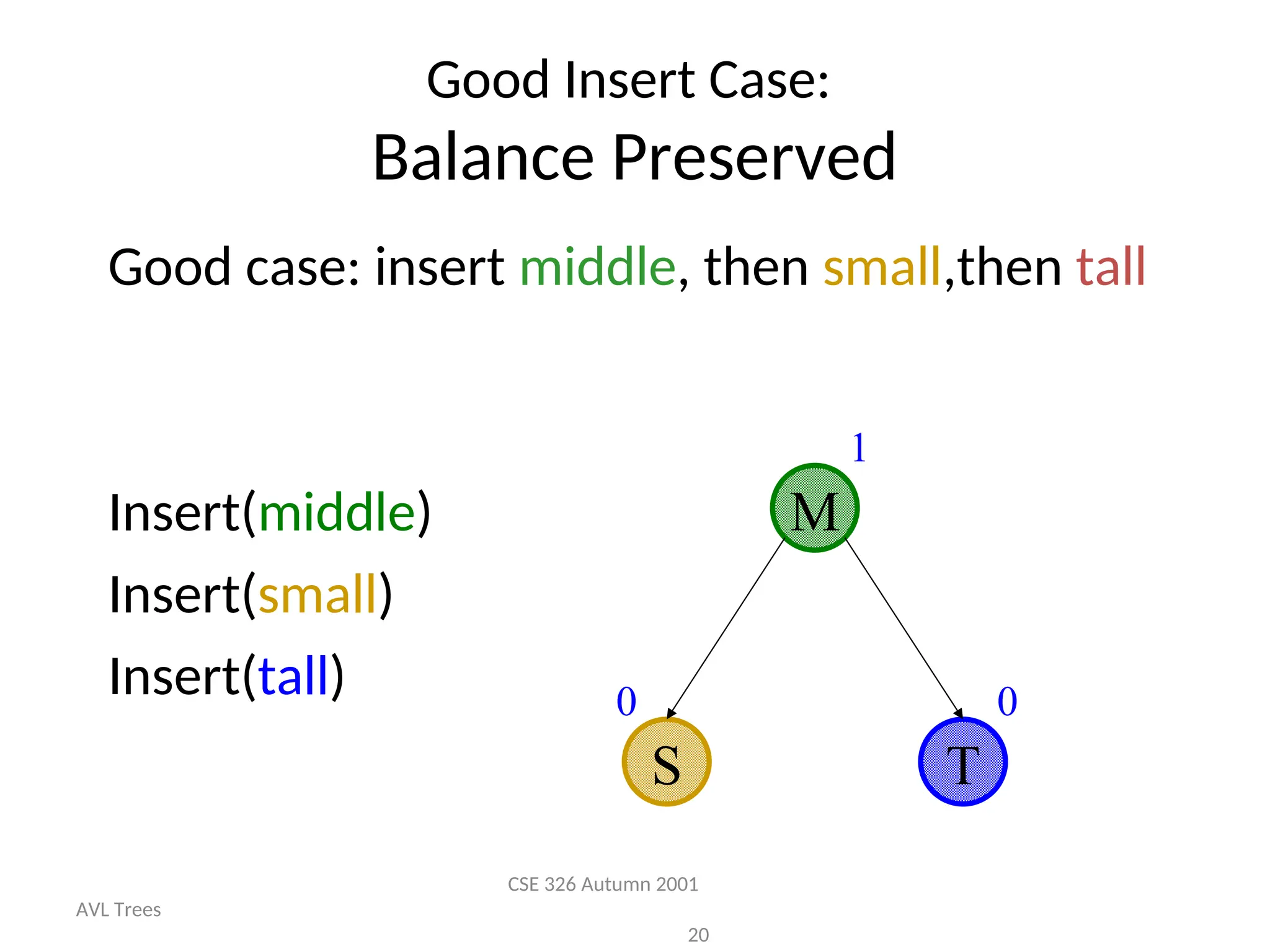 Good Insert Case:
Balance Preserved

Good case: insert middle, then small,then tall

Insert(middle)
Insert(small)
Insert(tall)

1
M
0
S
0
T

CSE 326 Autumn 2001
AVL Trees
20